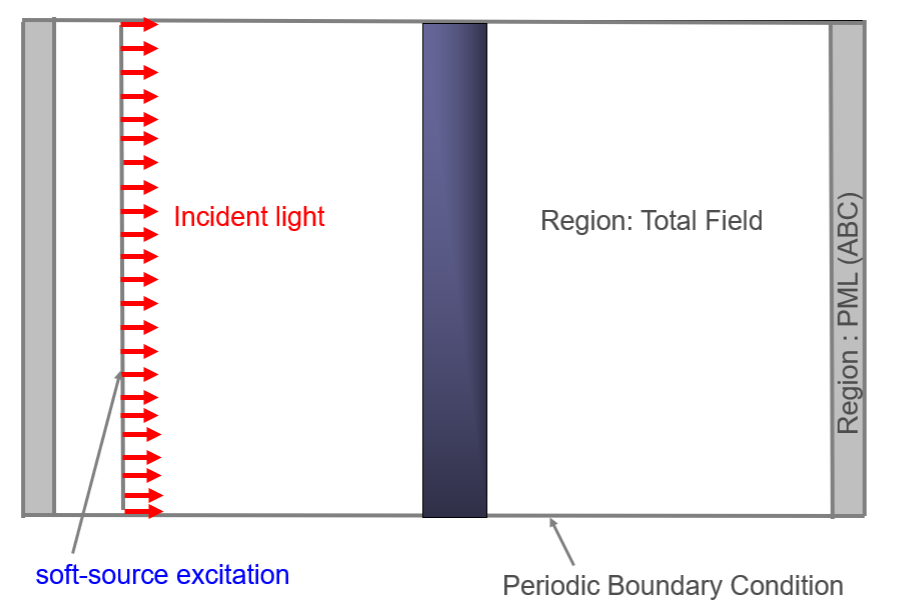 Incident light

Region: Total Field

Region : PML (ABC)

soft-source excitation

Periodic Boundary Condition